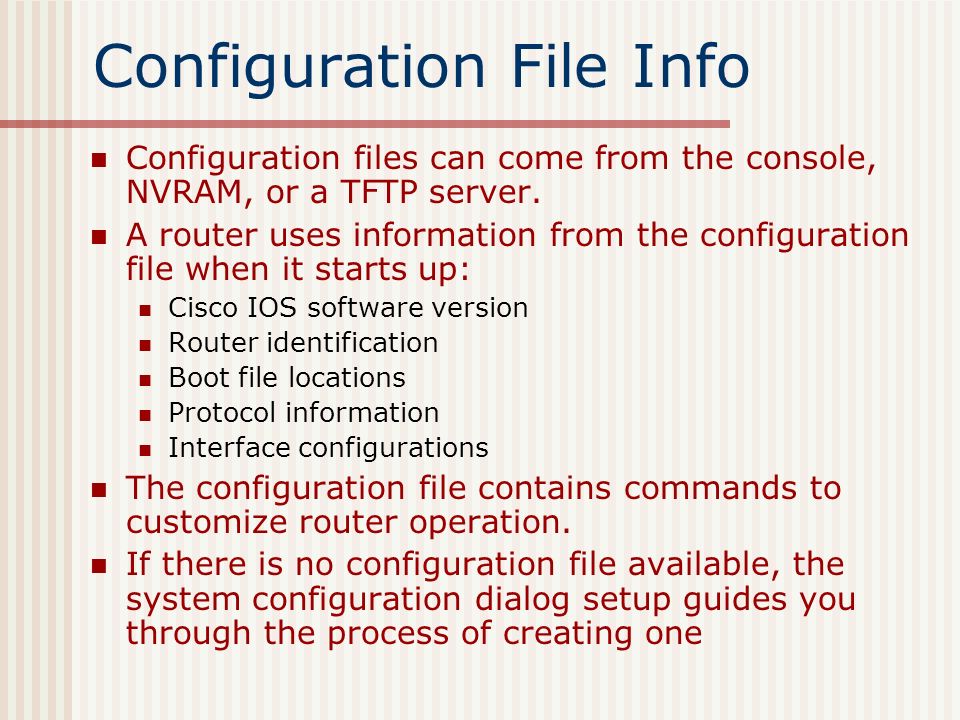 Configuration File Info

- Configuration files can come from the console, NVRAM, or a TFTP server.
- A router uses information from the configuration file when it starts up:
  - Cisco IOS software version
  - Router identification
  - Boot file locations
  - Protocol information
  - Interface configurations
- The configuration file contains commands to customize router operation.
- If there is no configuration file available, the system configuration dialog setup guides you through the process of creating one